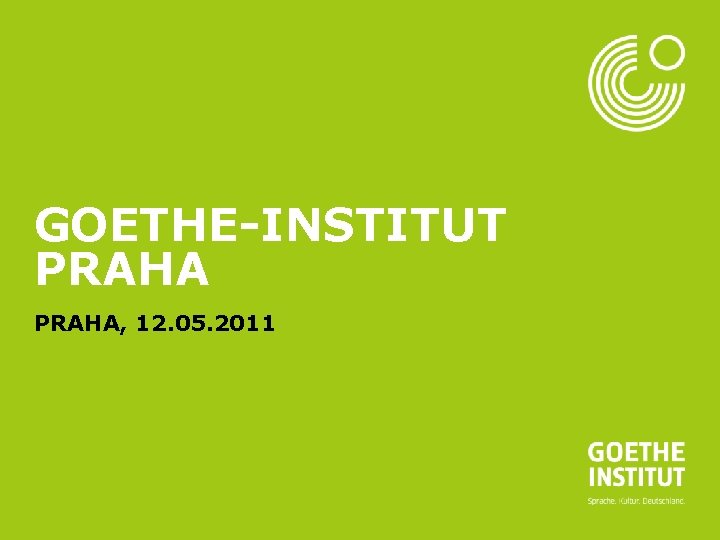 GOETHE-INSTITUT PRAHA

PRAHA, 12.05.2011

GOETHE INSTITUT

Sprache. Kultur. Deutschland.